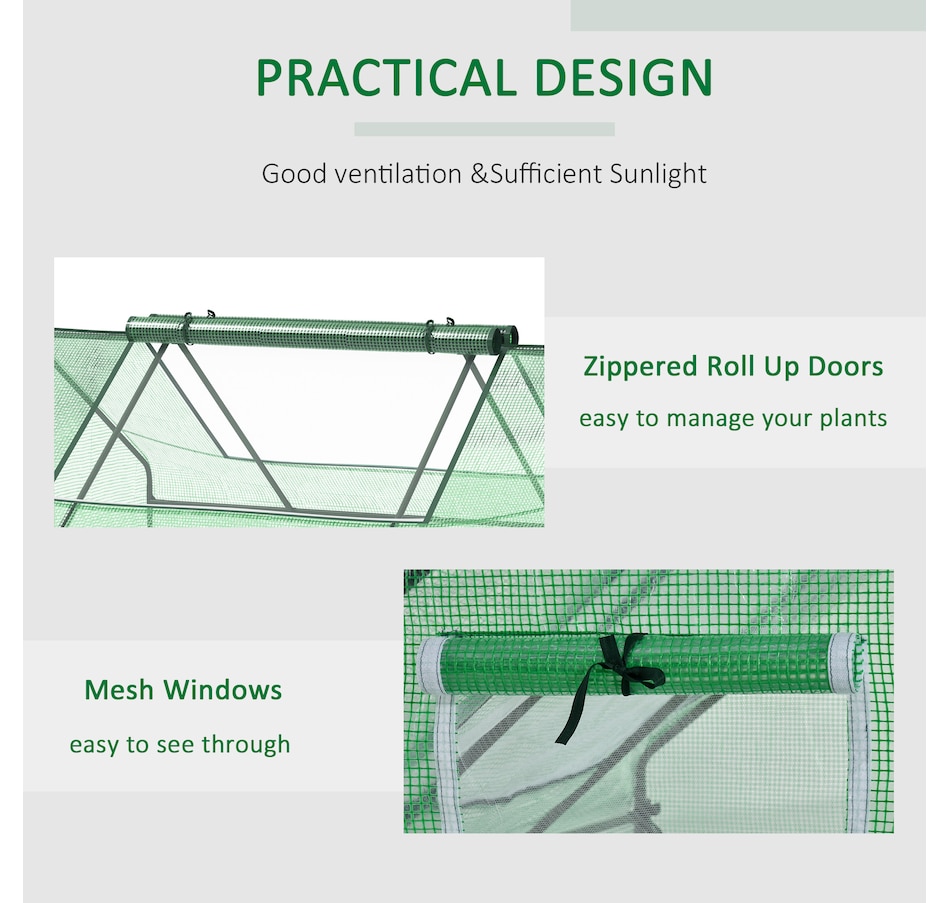 PRACTICAL DESIGN

Good ventilation &Sufficient Sunlight

Zippered Roll Up Doors

easy to manage your plants

Mesh Windows

easy to see through